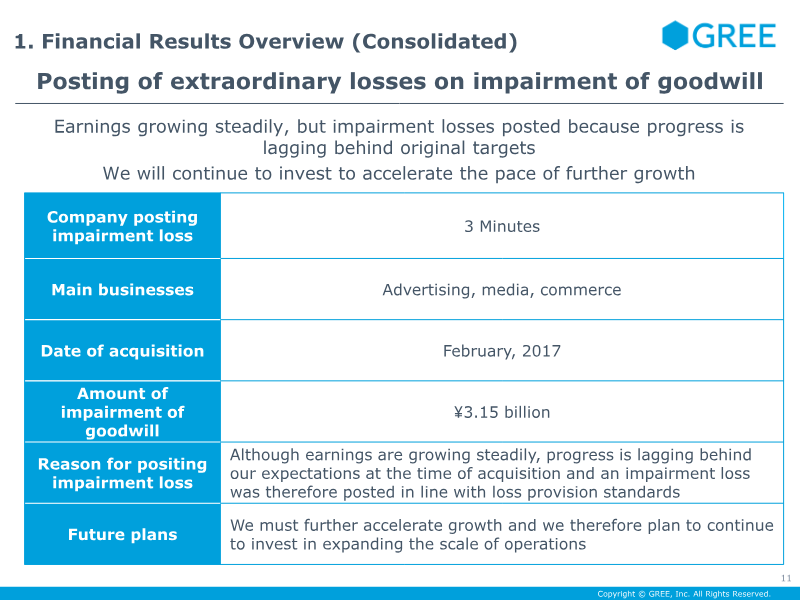 1. Financial Results Overview (Consolidated)

GREE

Posting of extraordinary losses on impairment of goodwill

Earnings growing steadily, but impairment losses posted because progress is lagging behind original targets

We will continue to invest to accelerate the pace of further growth

| Company posting impairment loss | 3 Minutes |
|---|---|
| Main businesses | Advertising, media, commerce |
| Date of acquisition | February, 2017 |
| Amount of impairment of goodwill | ¥3.15 billion |
| Reason for positing impairment loss | Although earnings are growing steadily, progress is lagging behind our expectations at the time of acquisition and an impairment loss was therefore posted in line with loss provision standards |
| Future plans | We must further accelerate growth and we therefore plan to continue to invest in expanding the scale of operations |

11

Copyright © GREE, Inc. All Rights Reserved.